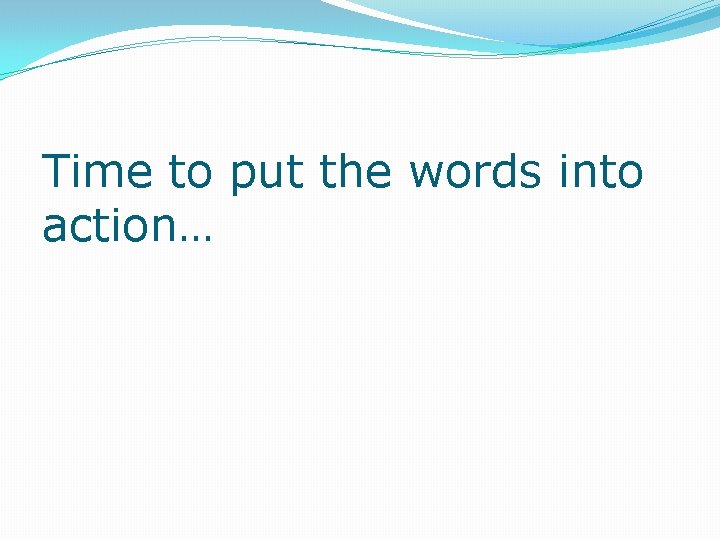 Time to put the words into action…